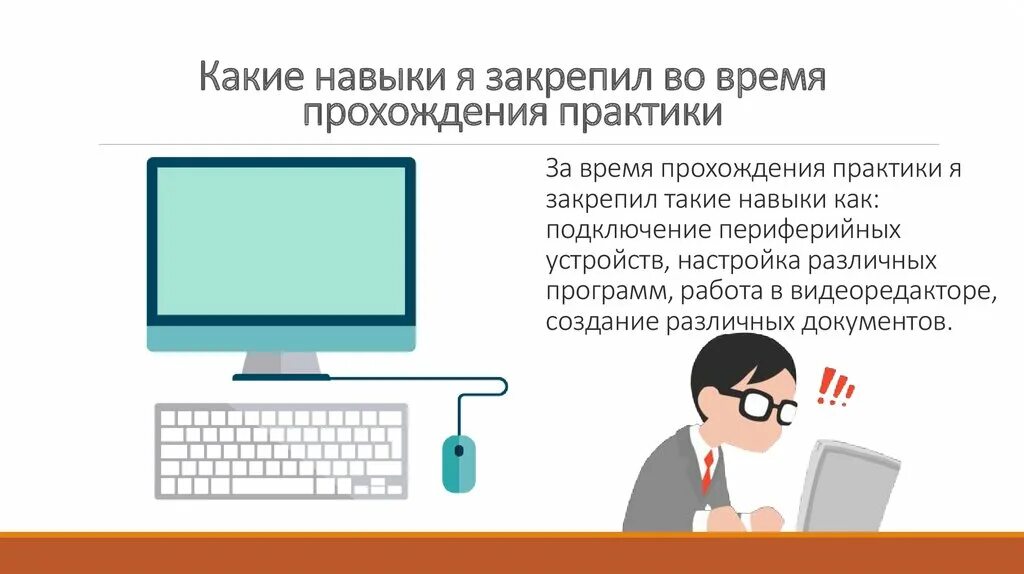 Какие навыки я закрепил во время прохождения практики

За время прохождения практики я закрепил такие навыки как: подключение периферийных устройств, настройка различных программ, работа в видеоредакторе, создание различных документов.

!!!